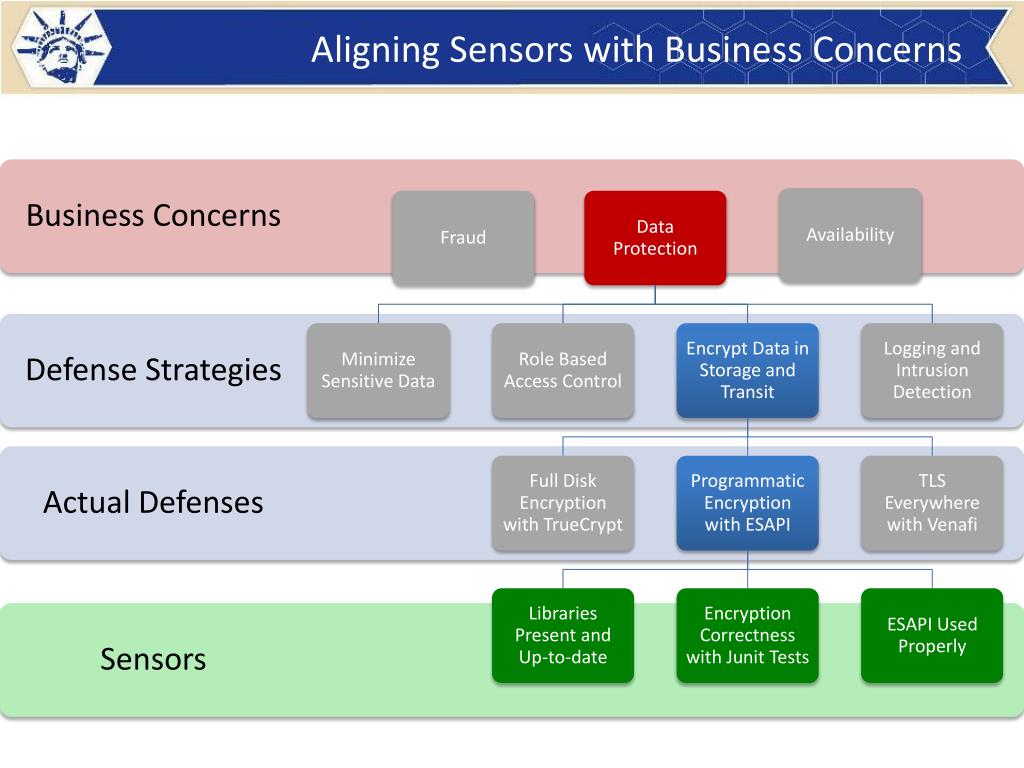 Aligning Sensors with Business Concerns

Business Concerns

Fraud

Data Protection

Availability

Defense Strategies

Minimize Sensitive Data

Role Based Access Control

Encrypt Data in Storage and Transit

Logging and Intrusion Detection

Actual Defenses

Full Disk Encryption with TrueCrypt

Programmatic Encryption with ESAPI

TLS Everywhere with Venafi

Sensors

Libraries Present and Up-to-date

Encryption Correctness with Junit Tests

ESAPI Used Properly